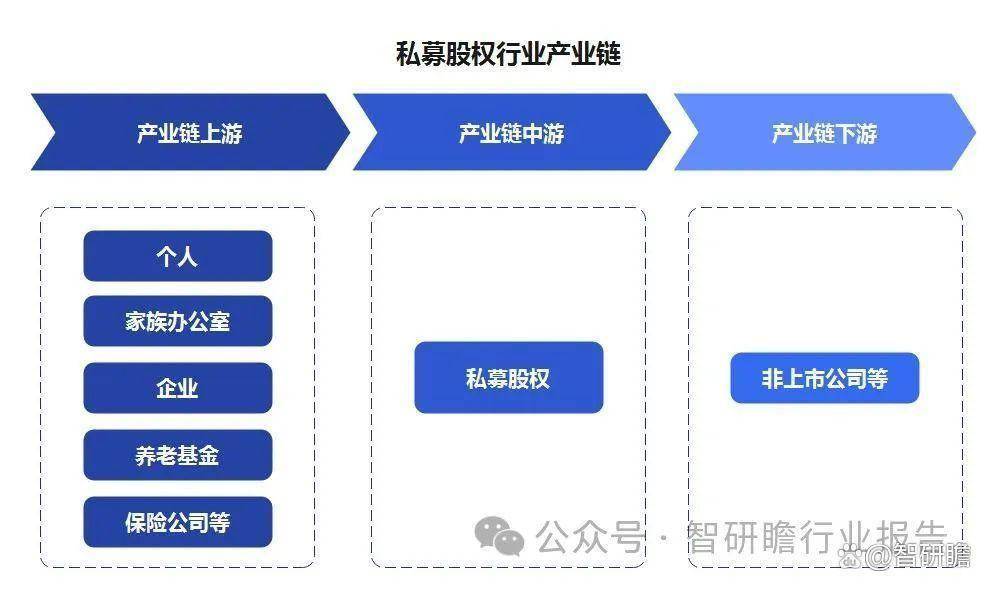 私募股权行业产业链

产业链上游

产业链中游

产业链下游

个人

家族办公室

企业

养老基金

保险公司等

私募股权

非上市公司等

公众号 · 智研瞻行业报告

@智研瞻